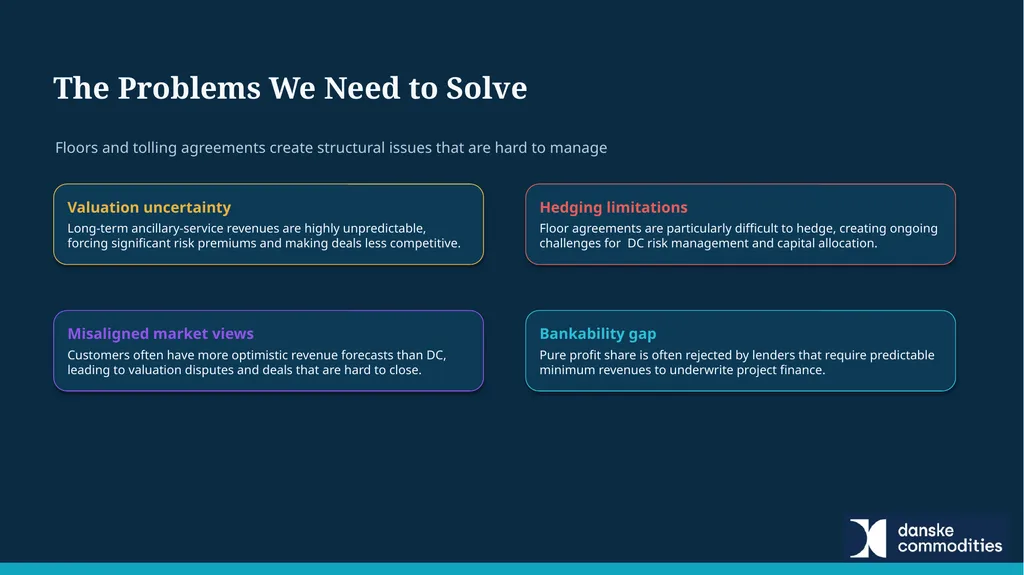 The Problems We Need to Solve

Floors and tolling agreements create structural issues that are hard to manage

Valuation uncertainty
Long-term ancillary-service revenues are highly unpredictable, forcing significant risk premiums and making deals less competitive.

Hedging limitations
Floor agreements are particularly difficult to hedge, creating ongoing challenges for DC risk management and capital allocation.

Misaligned market views
Customers often have more optimistic revenue forecasts than DC, leading to valuation disputes and deals that are hard to close.

Bankability gap
Pure profit share is often rejected by lenders that require predictable minimum revenues to underwrite project finance.

danske commodities